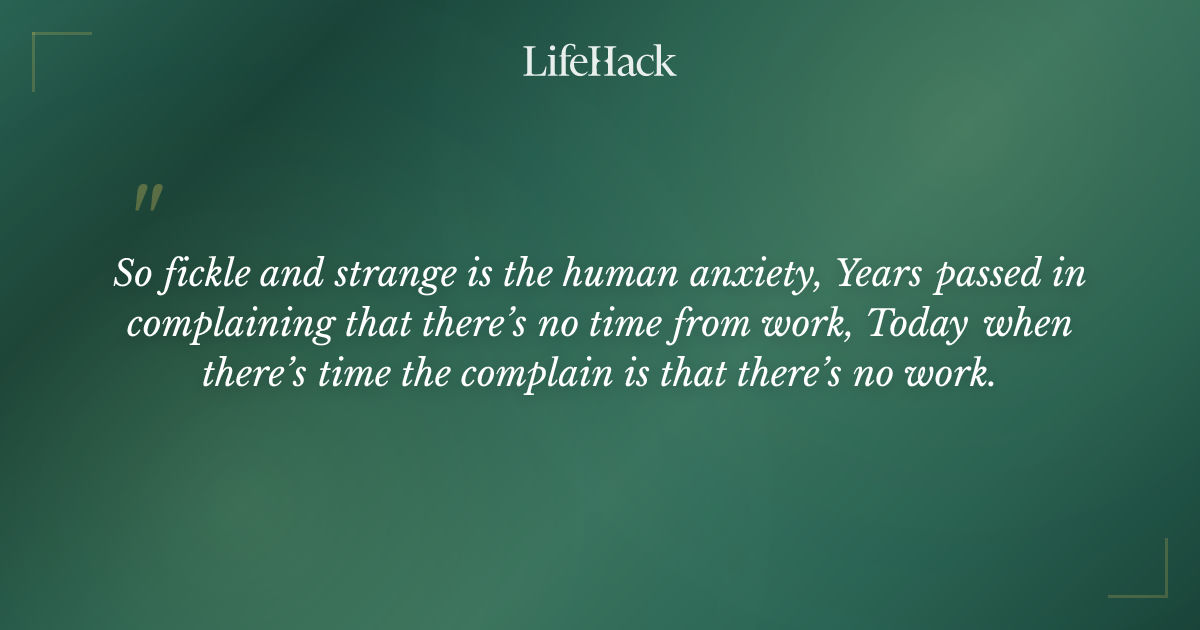 LifeHack

"

So fickle and strange is the human anxiety, Years passed in complaining that there's no time from work, Today when there's time the complain is that there's no work.